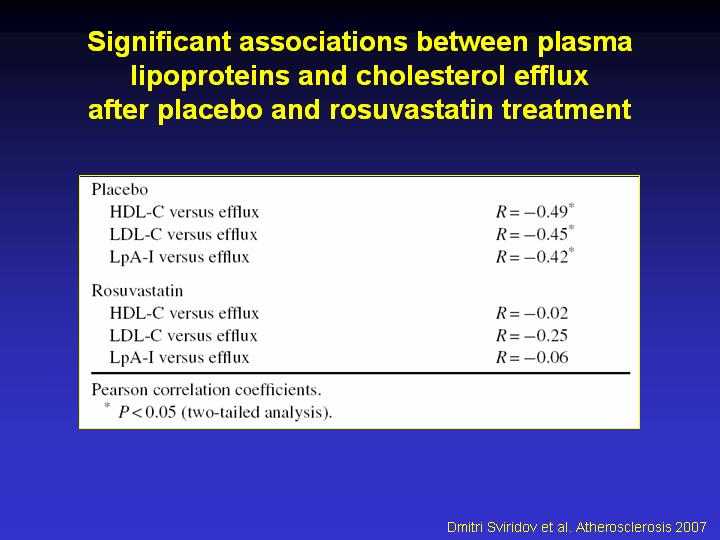 Significant associations between plasma lipoproteins and cholesterol efflux after placebo and rosuvastatin treatment

| Placebo | |
|---|---|
| HDL-C versus efflux | $R = -0.49^*$ |
| LDL-C versus efflux | $R = -0.45^*$ |
| LpA-I versus efflux | $R = -0.42^*$ |
| Rosuvastatin | |
| HDL-C versus efflux | $R = -0.02$ |
| LDL-C versus efflux | $R = -0.25$ |
| LpA-I versus efflux | $R = -0.06$ |

Pearson correlation coefficients.
$^*$ $P < 0.05$ (two-tailed analysis).

Dmitri Sviridov et al. Atherosclerosis 2007